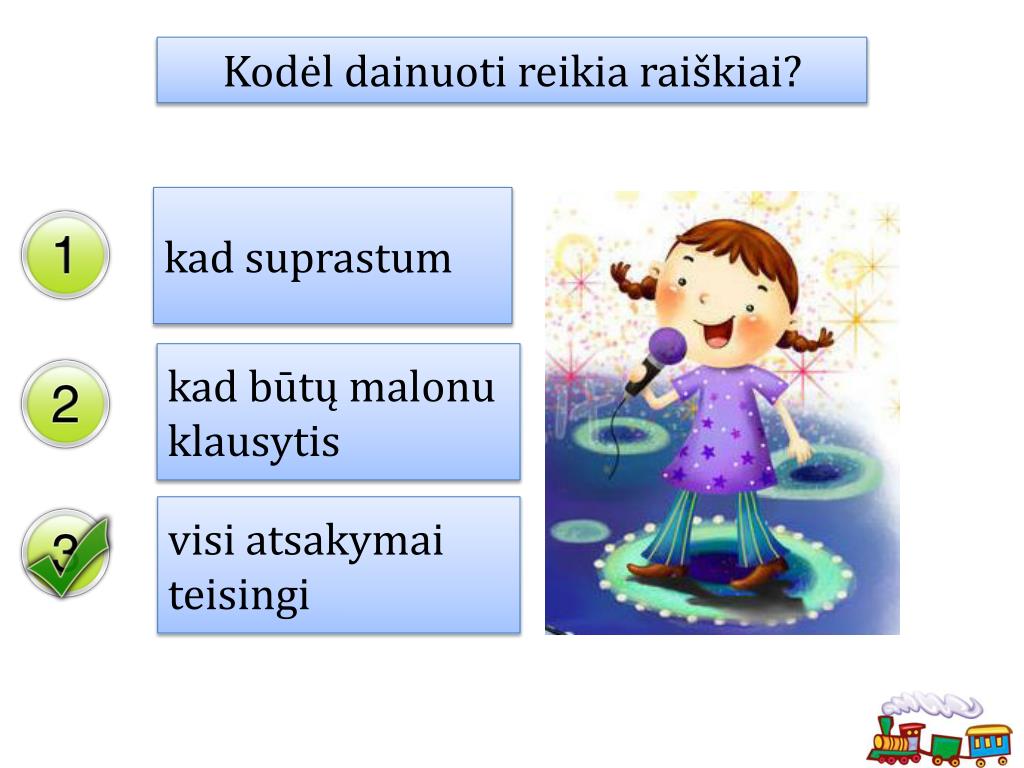 Kodėl dainuoti reikia raiškiai?

1

kad suprastum

2

kad būtų malonu klausytis

3

visi atsakymai teisingi